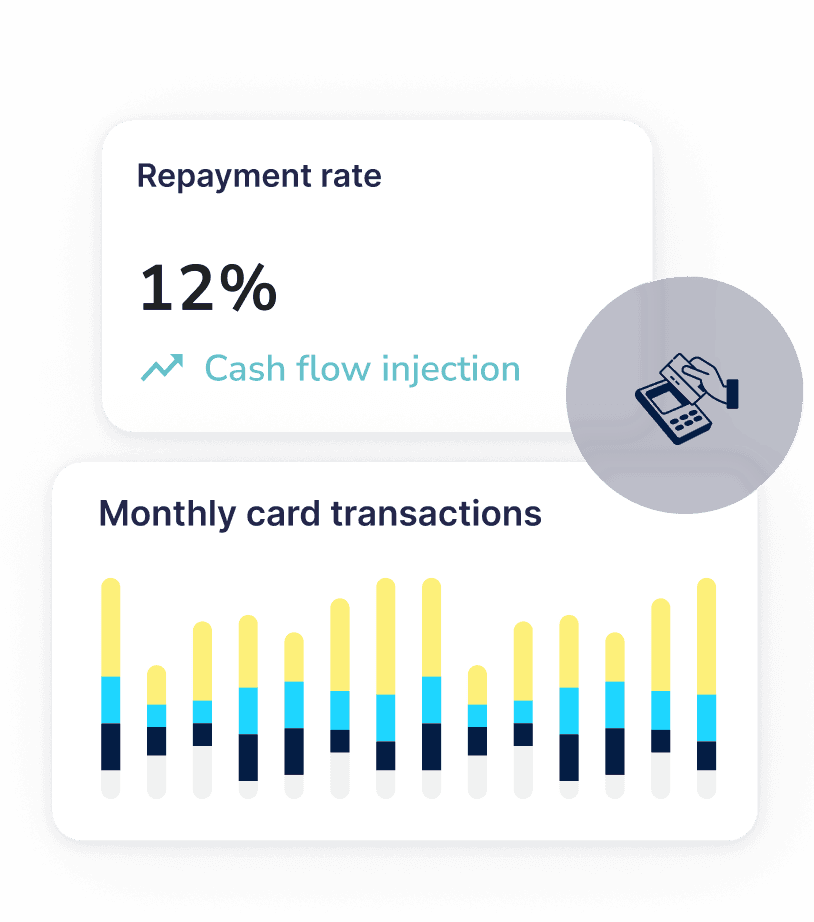 Repayment rate

12%

Cash flow injection

Monthly card transactions